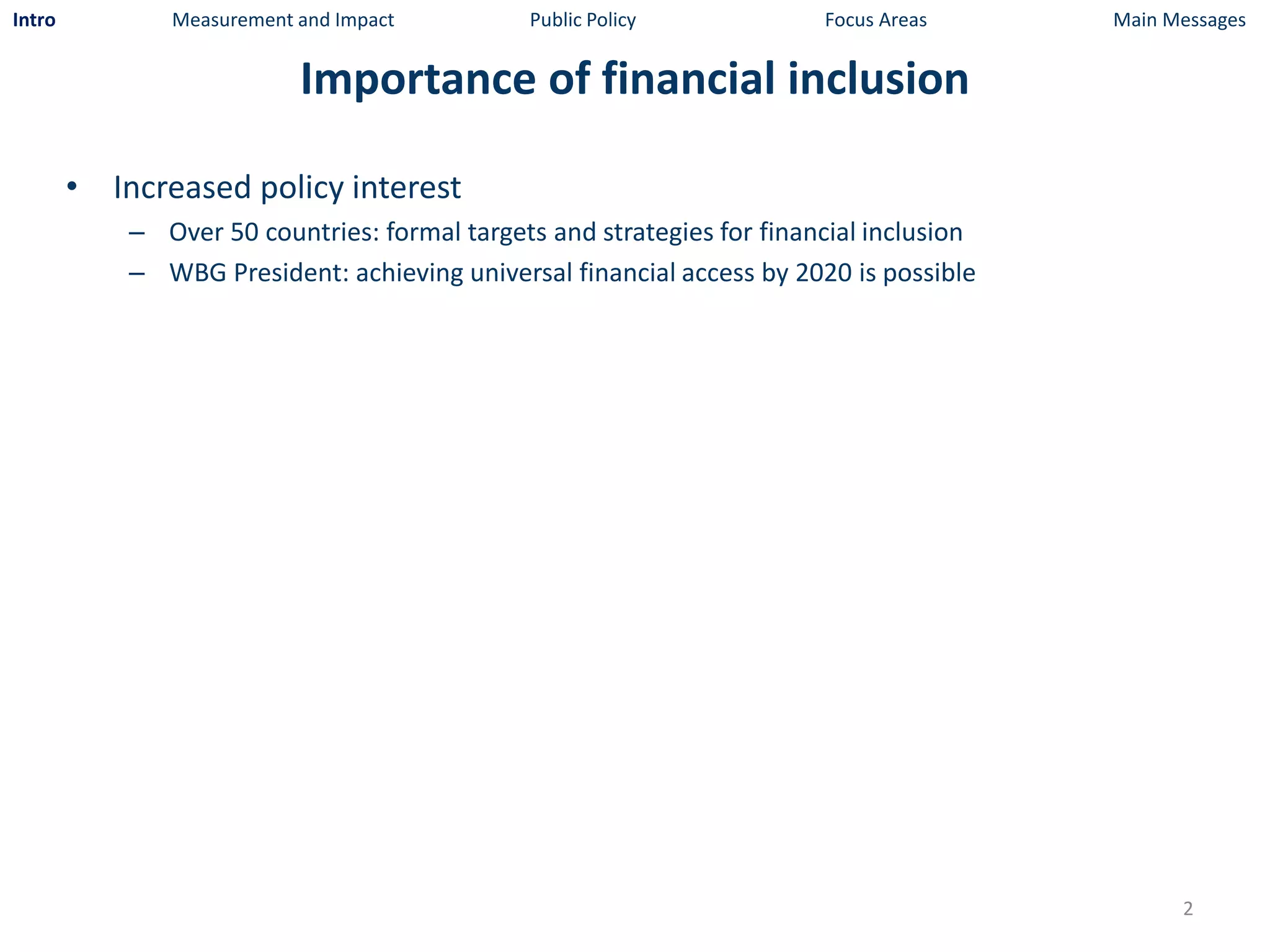 Intro Measurement and Impact Public Policy Focus Areas Main Messages

Importance of financial inclusion

• Increased policy interest
– Over 50 countries: formal targets and strategies for financial inclusion
– WBG President: achieving universal financial access by 2020 is possible

2